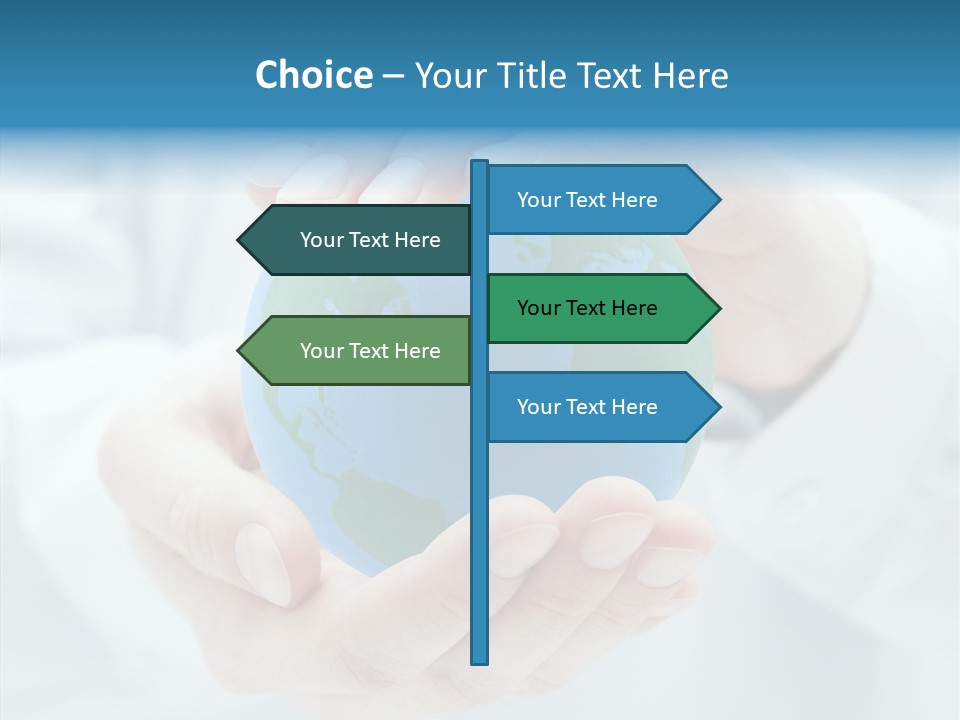 Choice – Your Title Text Here

Your Text Here

Your Text Here

Your Text Here

Your Text Here

Your Text Here